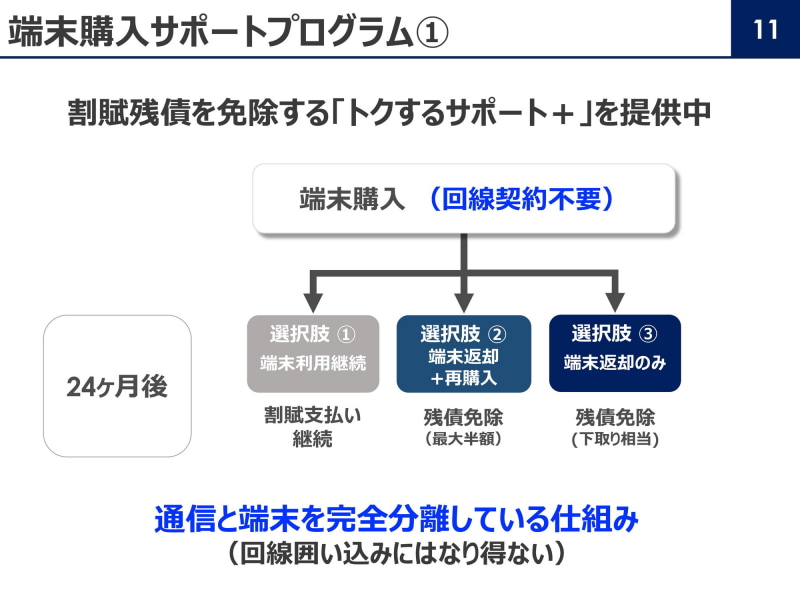 端末購入サポートプログラム①

11

割賦残債を免除する「トクするサポート＋」を提供中

端末購入 （回線契約不要）

24ヶ月後

選択肢 ①
端末利用継続

割賦支払い
継続

選択肢 ②
端末返却
＋再購入

残債免除
（最大半額）

選択肢 ③
端末返却のみ

残債免除
（下取り相当）

通信と端末を完全分離している仕組み
（回線囲い込みにはなり得ない）